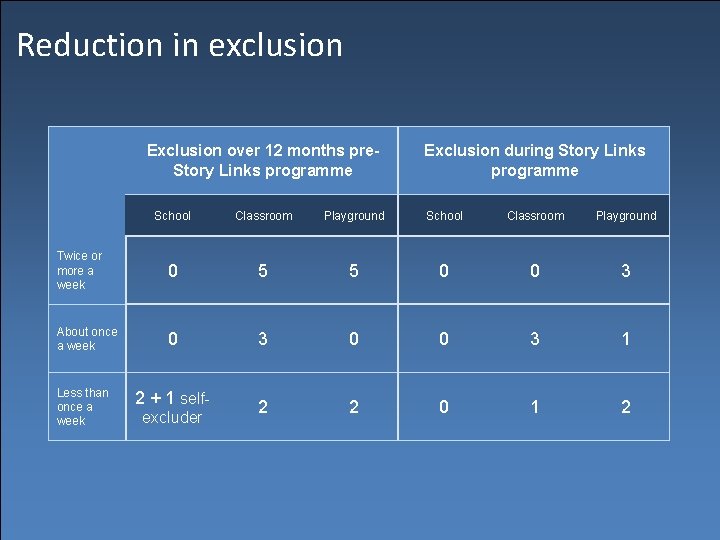 Reduction in exclusion

| | Exclusion over 12 months pre-Story Links programme | | | Exclusion during Story Links programme | | |
|---|---|---|---|---|---|---|
| | School | Classroom | Playground | School | Classroom | Playground |
| Twice or more a week | 0 | 5 | 5 | 0 | 0 | 3 |
| About once a week | 0 | 3 | 0 | 0 | 3 | 1 |
| Less than once a week | 2 + 1 self-excluder | 2 | 2 | 0 | 1 | 2 |